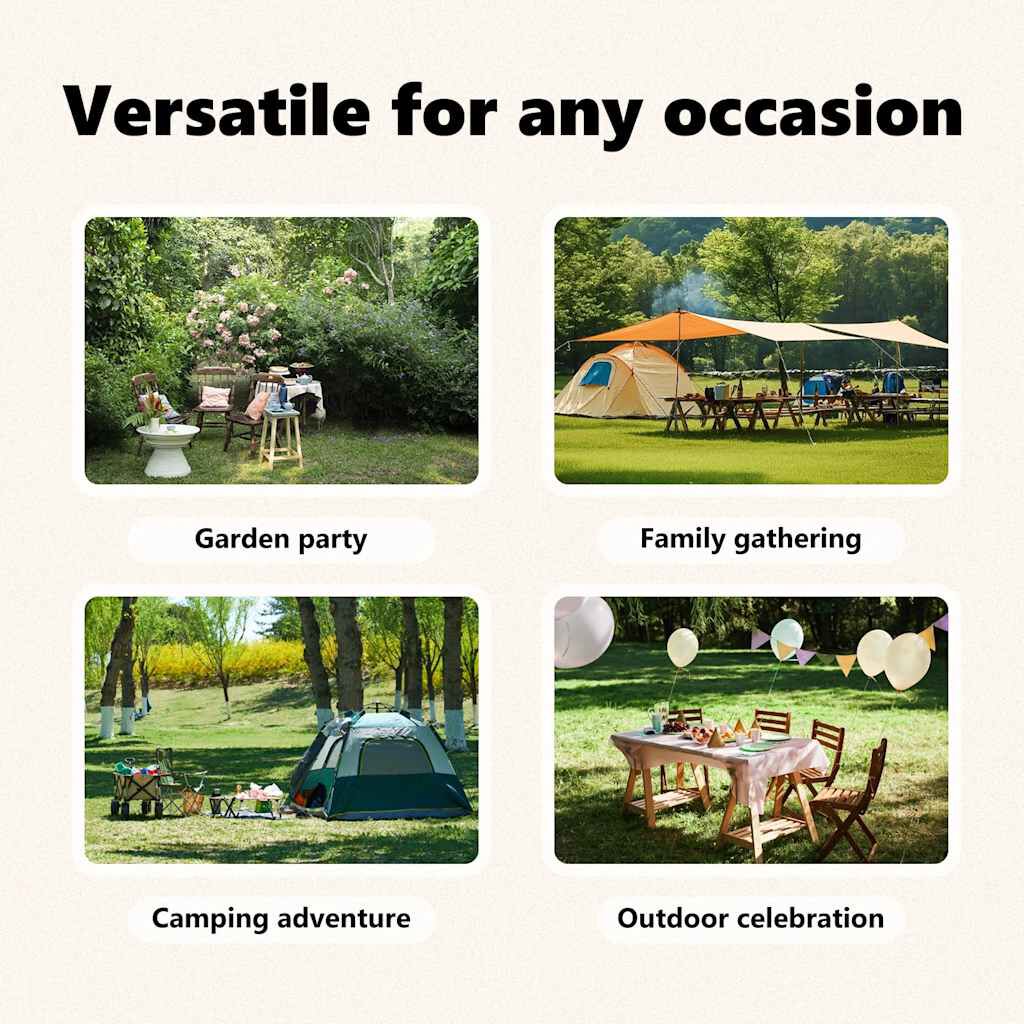 Versatile for any occasion

Garden party

Family gathering

Camping adventure

Outdoor celebration